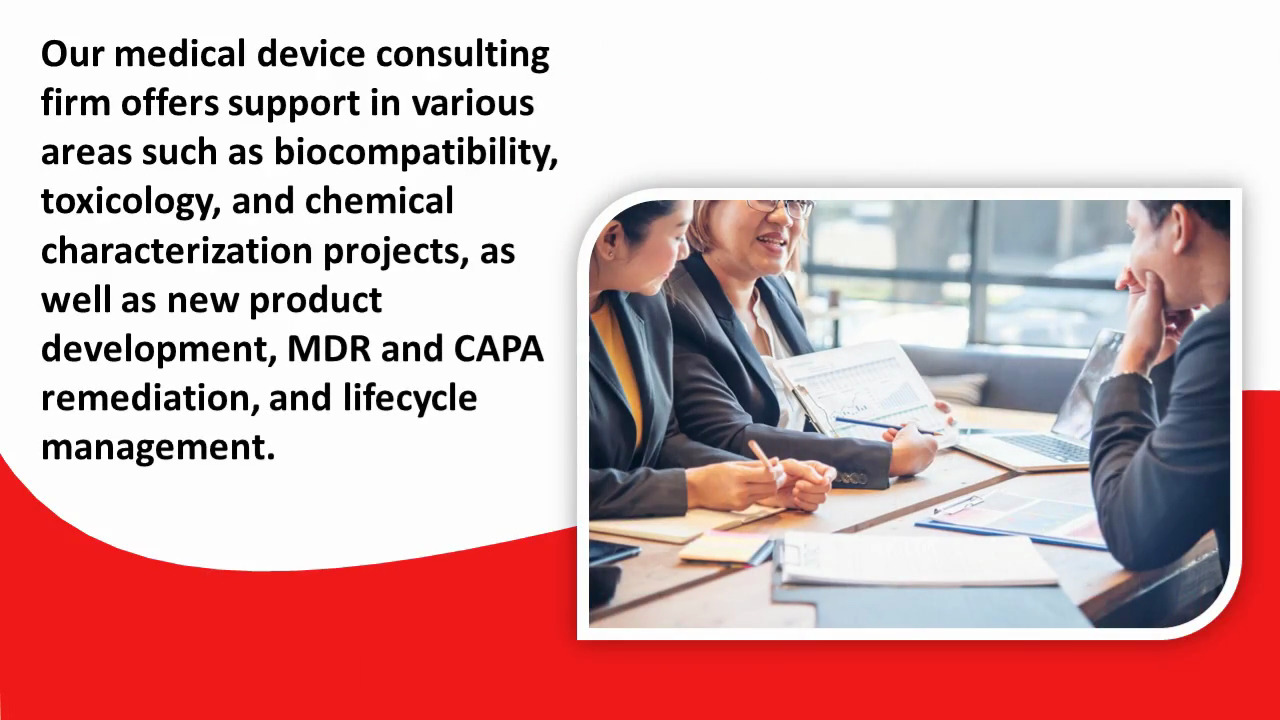 Our medical device consulting firm offers support in various areas such as biocompatibility, toxicology, and chemical characterization projects, as well as new product development, MDR and CAPA remediation, and lifecycle management.